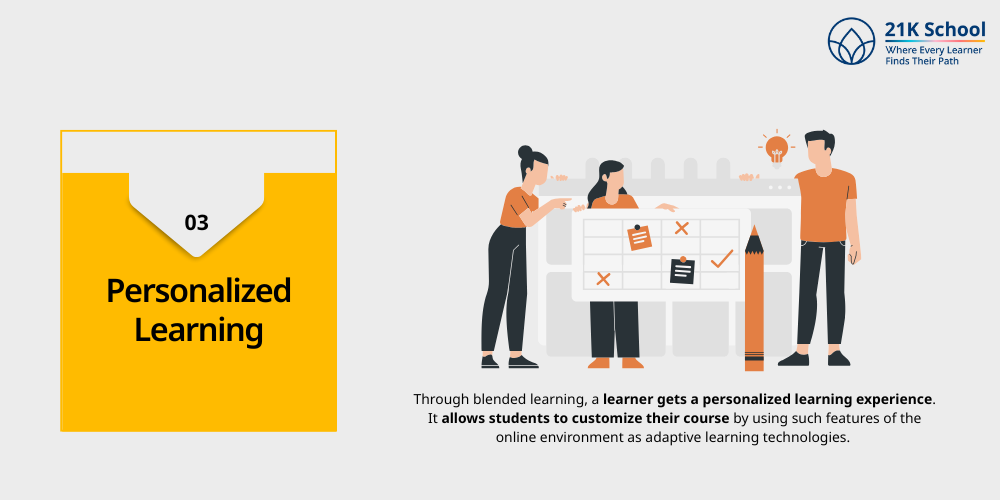 21K School
Where Every Learner Finds Their Path

03

Personalized Learning

Through blended learning, a learner gets a personalized learning experience. It allows students to customize their course by using such features of the online environment as adaptive learning technologies.